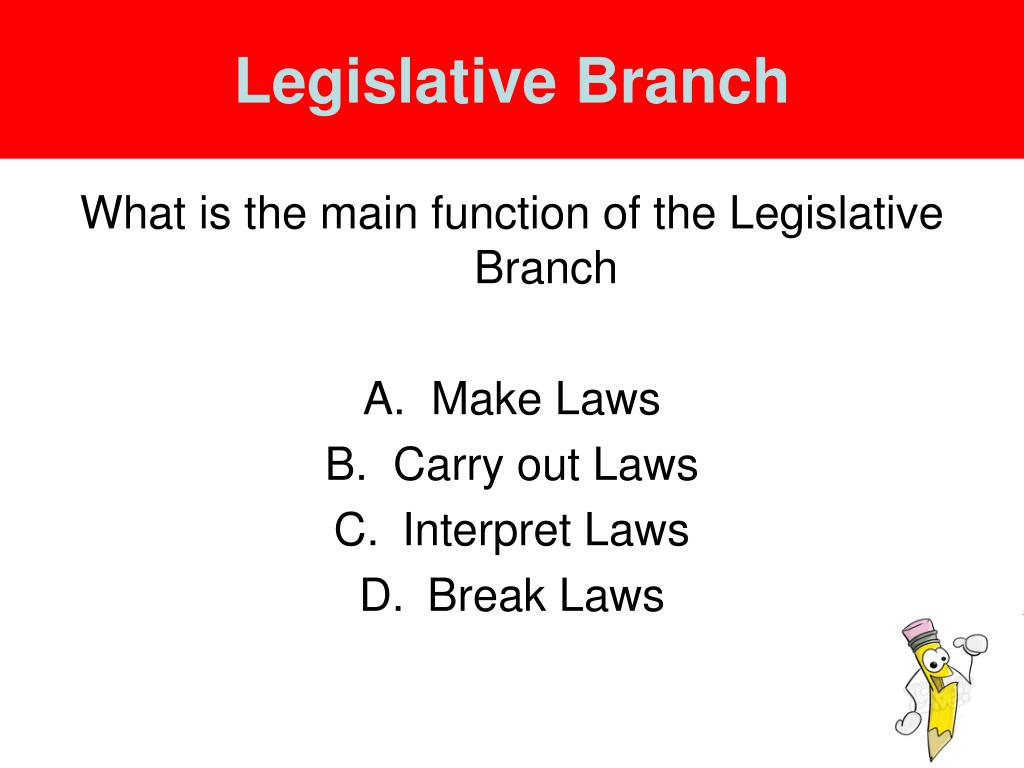 Legislative Branch

What is the main function of the Legislative Branch

A. Make Laws
B. Carry out Laws
C. Interpret Laws
D. Break Laws